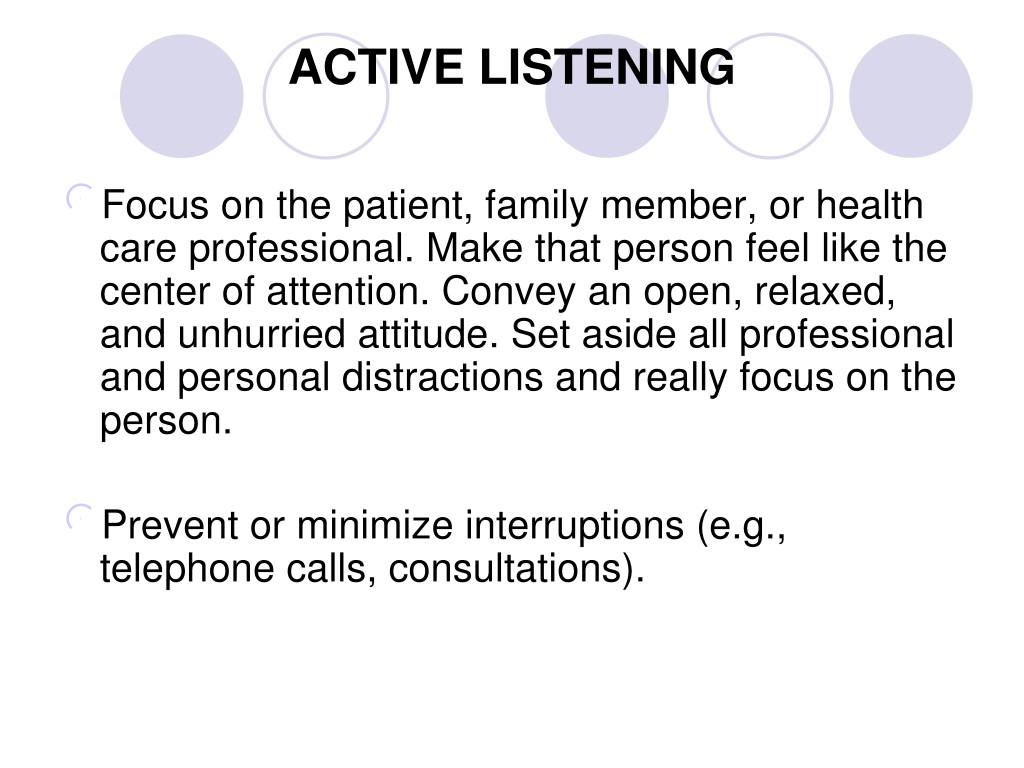 ACTIVE LISTENING

Focus on the patient, family member, or health care professional. Make that person feel like the center of attention. Convey an open, relaxed, and unhurried attitude. Set aside all professional and personal distractions and really focus on the person.

Prevent or minimize interruptions (e.g., telephone calls, consultations).